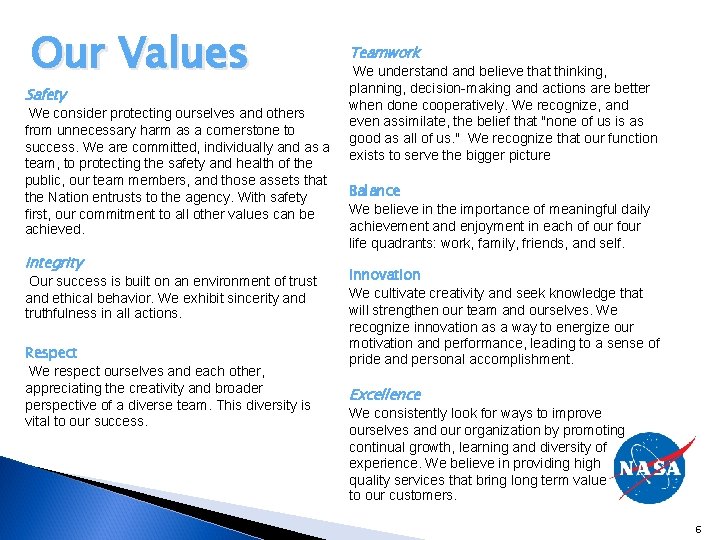 Our Values

Safety
We consider protecting ourselves and others from unnecessary harm as a cornerstone to success. We are committed, individually and as a team, to protecting the safety and health of the public, our team members, and those assets that the Nation entrusts to the agency. With safety first, our commitment to all other values can be achieved.

Integrity
Our success is built on an environment of trust and ethical behavior. We exhibit sincerity and truthfulness in all actions.

Respect
We respect ourselves and each other, appreciating the creativity and broader perspective of a diverse team. This diversity is vital to our success.

Teamwork
We understand and believe that thinking, planning, decision-making and actions are better when done cooperatively. We recognize, and even assimilate, the belief that "none of us is as good as all of us." We recognize that our function exists to serve the bigger picture

Balance
We believe in the importance of meaningful daily achievement and enjoyment in each of our four life quadrants: work, family, friends, and self.

Innovation
We cultivate creativity and seek knowledge that will strengthen our team and ourselves. We recognize innovation as a way to energize our motivation and performance, leading to a sense of pride and personal accomplishment.

Excellence
We consistently look for ways to improve ourselves and our organization by promoting continual growth, learning and diversity of experience. We believe in providing high quality services that bring long term value to our customers.

NASA

6